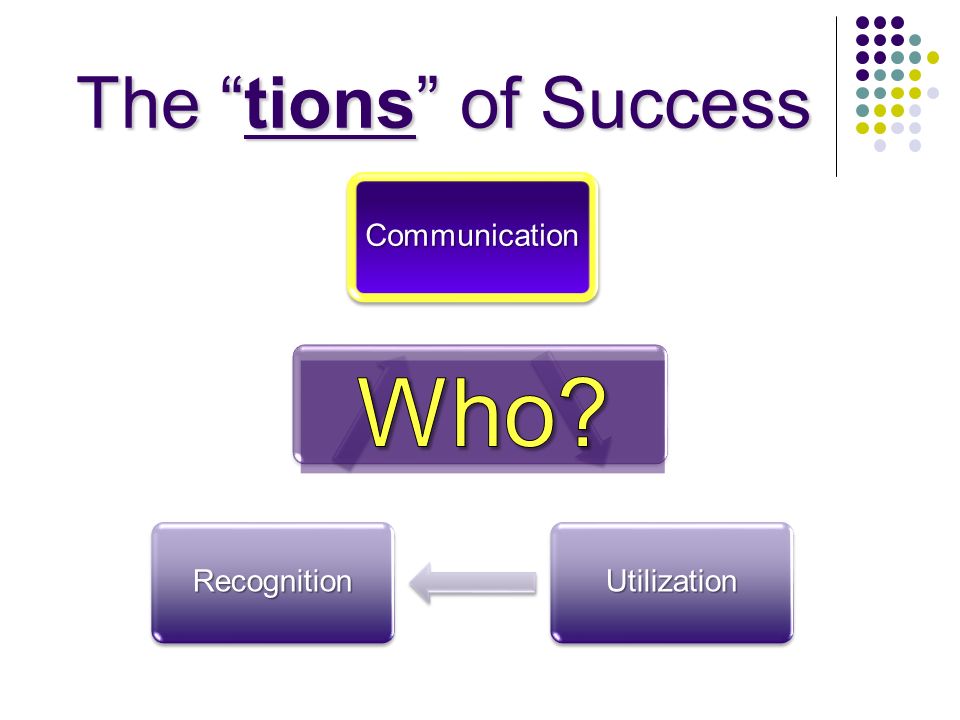 The “tions” of Success

Communication

Who?

Recognition

Utilization